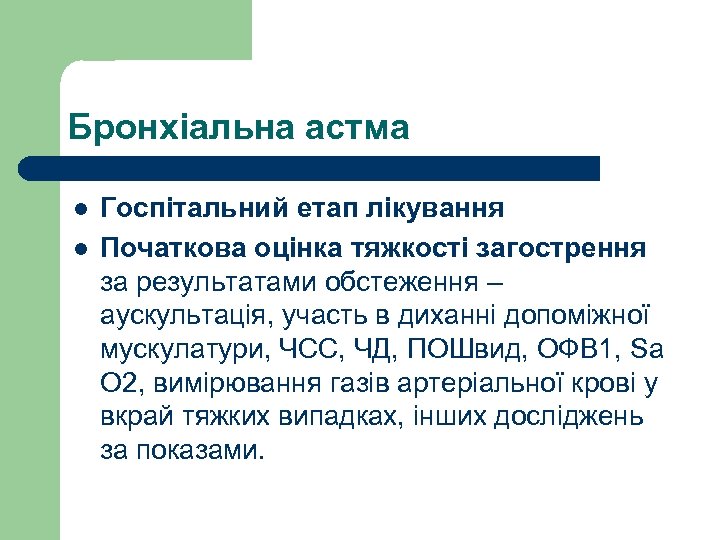 Бронхіальна астма

- Госпітальний етап лікування
- Початкова оцінка тяжкості загострення за результатами обстеження – аускультація, участь в диханні допоміжної мускулатури, ЧСС, ЧД, ПОШвид, ОФВ1, Sa O2, вимірювання газів артеріальної крові у вкрай тяжких випадках, інших досліджень за показами.